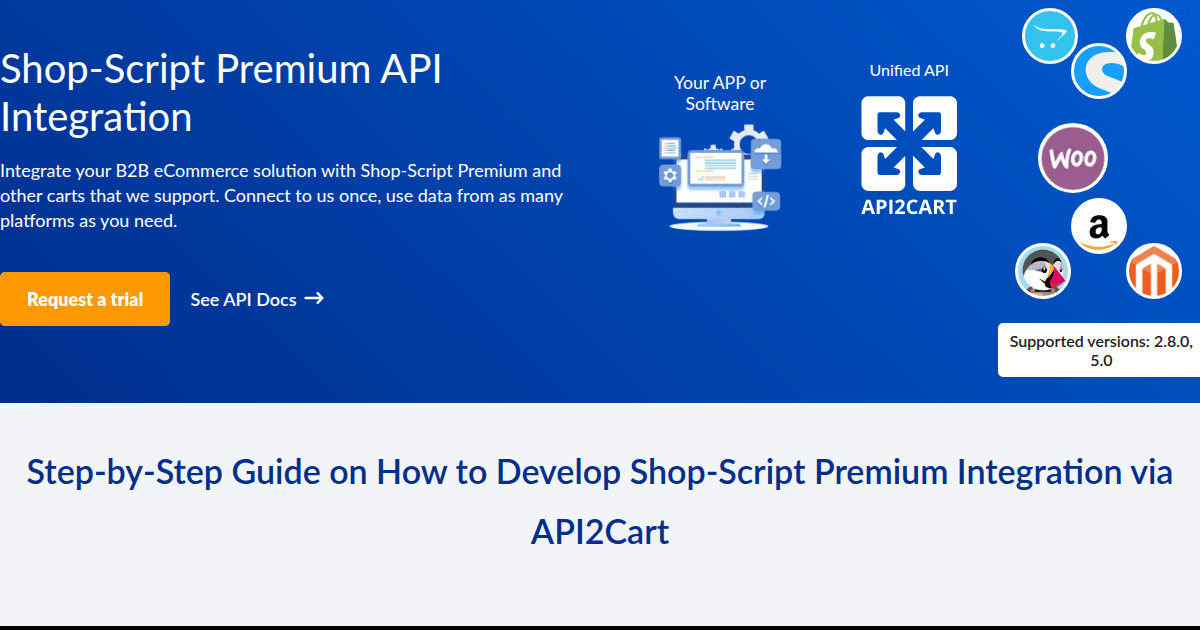 Shop-Script Premium API Integration

Integrate your B2B eCommerce solution with Shop-Script Premium and other carts that we support. Connect to us once, use data from as many platforms as you need.

Request a trial

See API Docs →

Your APP or Software

Unified API

API2CART

Woo

Supported versions: 2.8.0, 5.0

Step-by-Step Guide on How to Develop Shop-Script Premium Integration via API2Cart